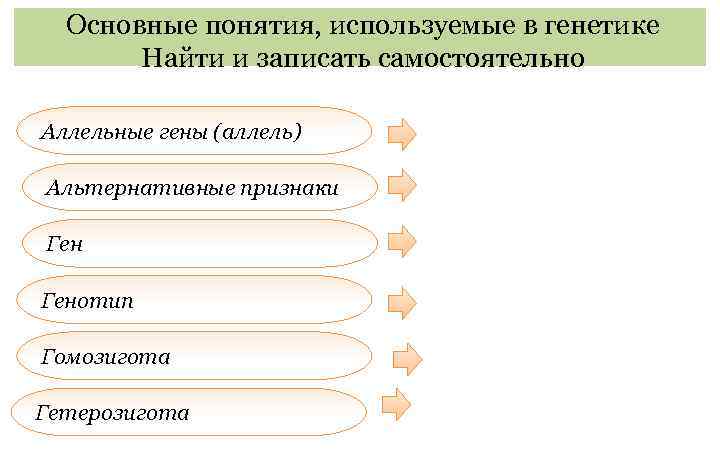 Основные понятия, используемые в генетике
Найти и записать самостоятельно

Аллельные гены (аллель)

Альтернативные признаки

Ген

Генотип

Гомозигота

Гетерозигота